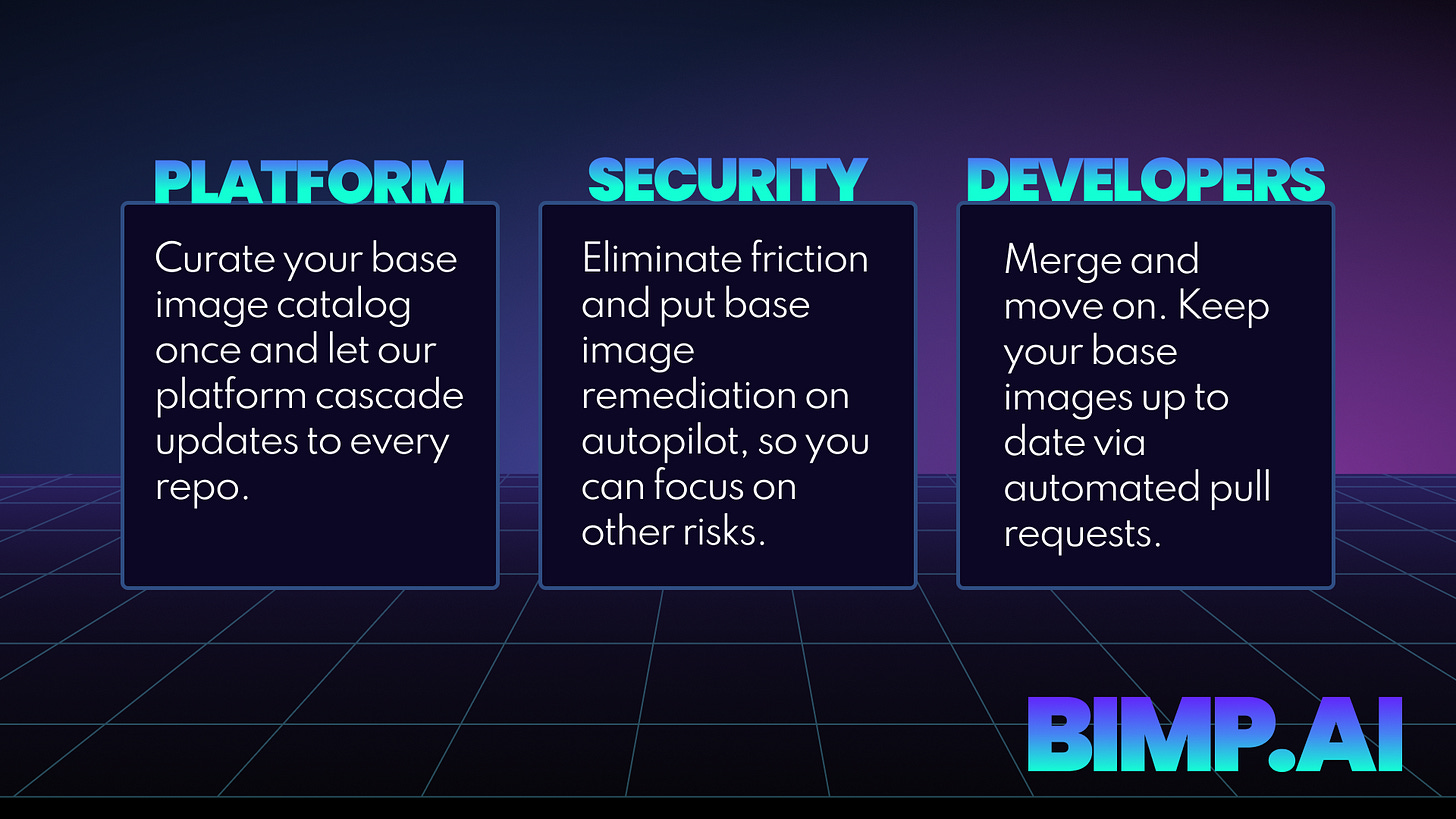 PLATFORM

Curate your base image catalog once and let our platform cascade updates to every repo.

SECURITY

Eliminate friction and put base image remediation on autopilot, so you can focus on other risks.

DEVELOPERS

Merge and move on. Keep your base images up to date via automated pull requests.

BIMP.AI